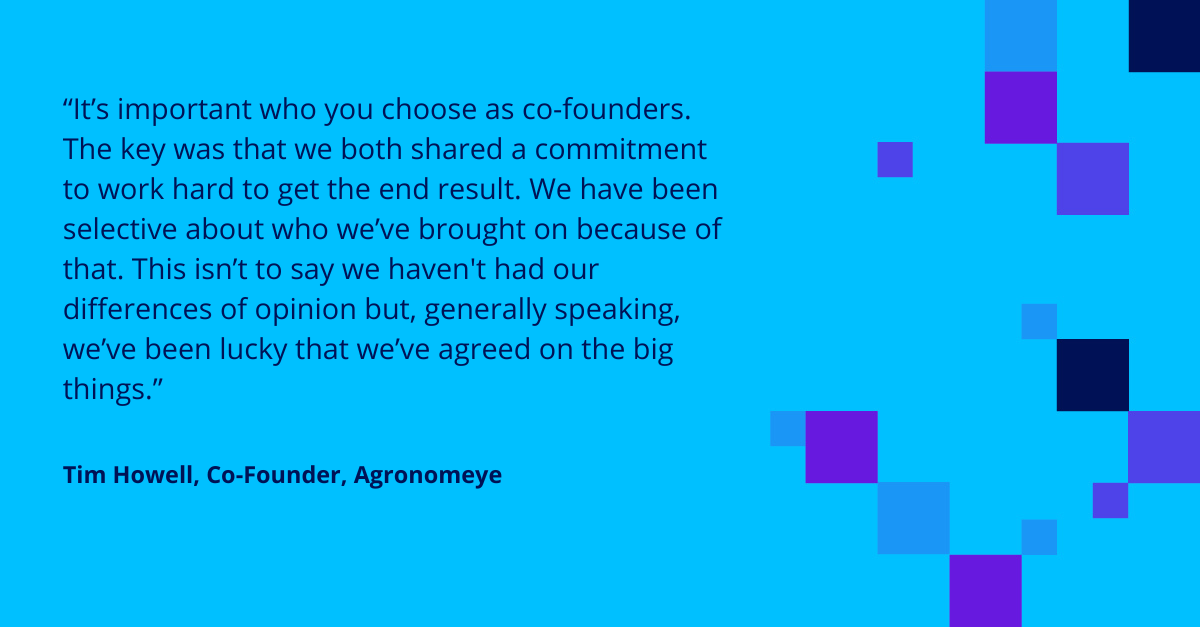 “It’s important who you choose as co-founders. The key was that we both shared a commitment to work hard to get the end result. We have been selective about who we’ve brought on because of that. This isn’t to say we haven't had our differences of opinion but, generally speaking, we’ve been lucky that we’ve agreed on the big things.”

Tim Howell, Co-Founder, Agronomeye